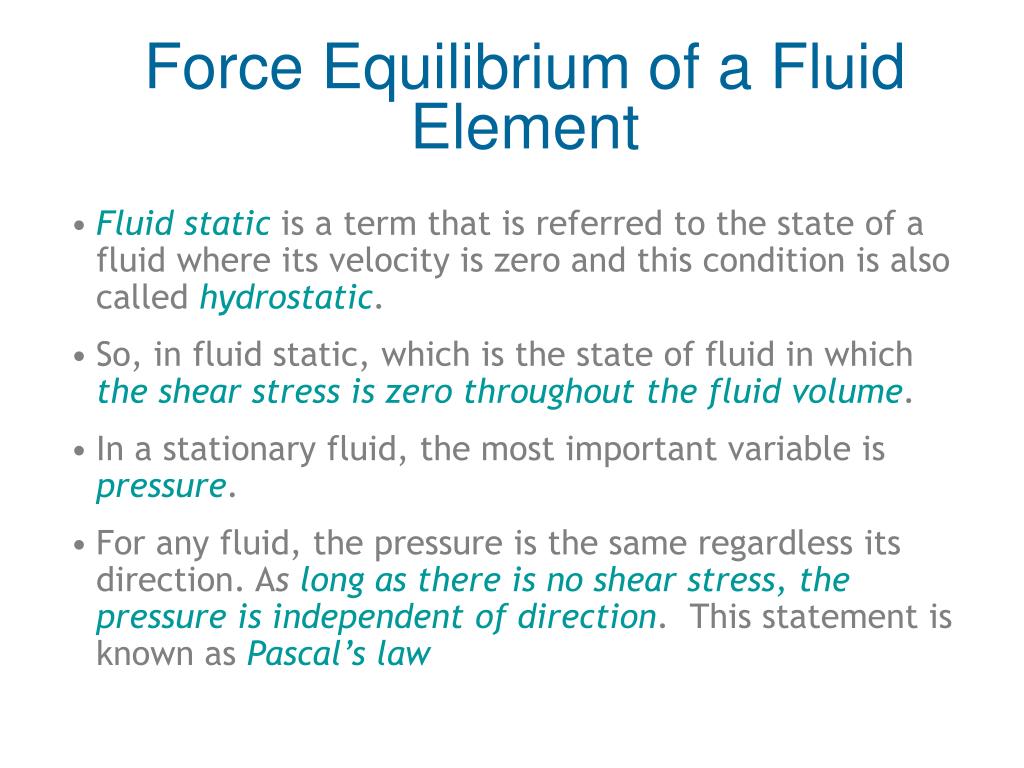 Force Equilibrium of a Fluid Element

• Fluid static is a term that is referred to the state of a fluid where its velocity is zero and this condition is also called hydrostatic.

• So, in fluid static, which is the state of fluid in which the shear stress is zero throughout the fluid volume.

• In a stationary fluid, the most important variable is pressure.

• For any fluid, the pressure is the same regardless its direction. As long as there is no shear stress, the pressure is independent of direction. This statement is known as Pascal's law